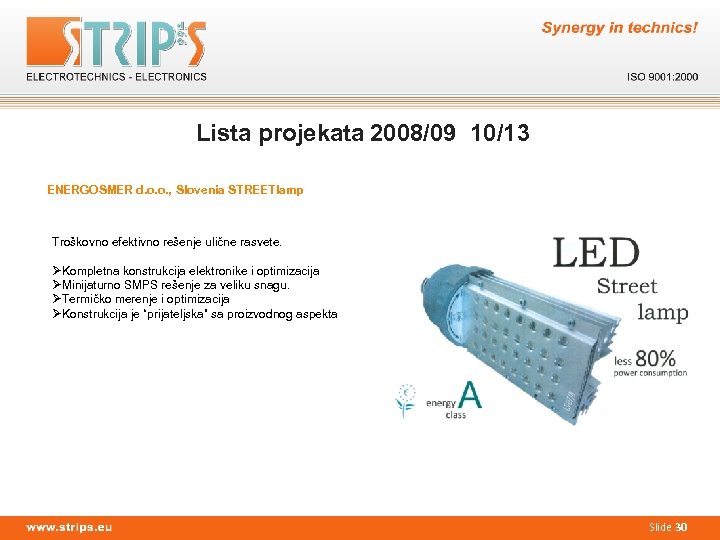 STRIP'S d.o.o.
ELECTROTECHNICS - ELECTRONICS

Synergy in technics!

ISO 9001:2000

Lista projekata 2008/09 10/13

ENERGOSMER d.o.o., Slovenia STREETlamp

Troškovno efektivno rešenje ulične rasvete.

➢Kompletna konstrukcija elektronike i optimizacija
➢Minijaturno SMPS rešenje za veliku snagu.
➢Termičko merenje i optimizacija
➢Konstrukcija je "prijateljska" sa proizvodnog aspekta

LED
Street
lamp

less 80%
power consumption

energy A
class

www.strips.eu

Slide 30